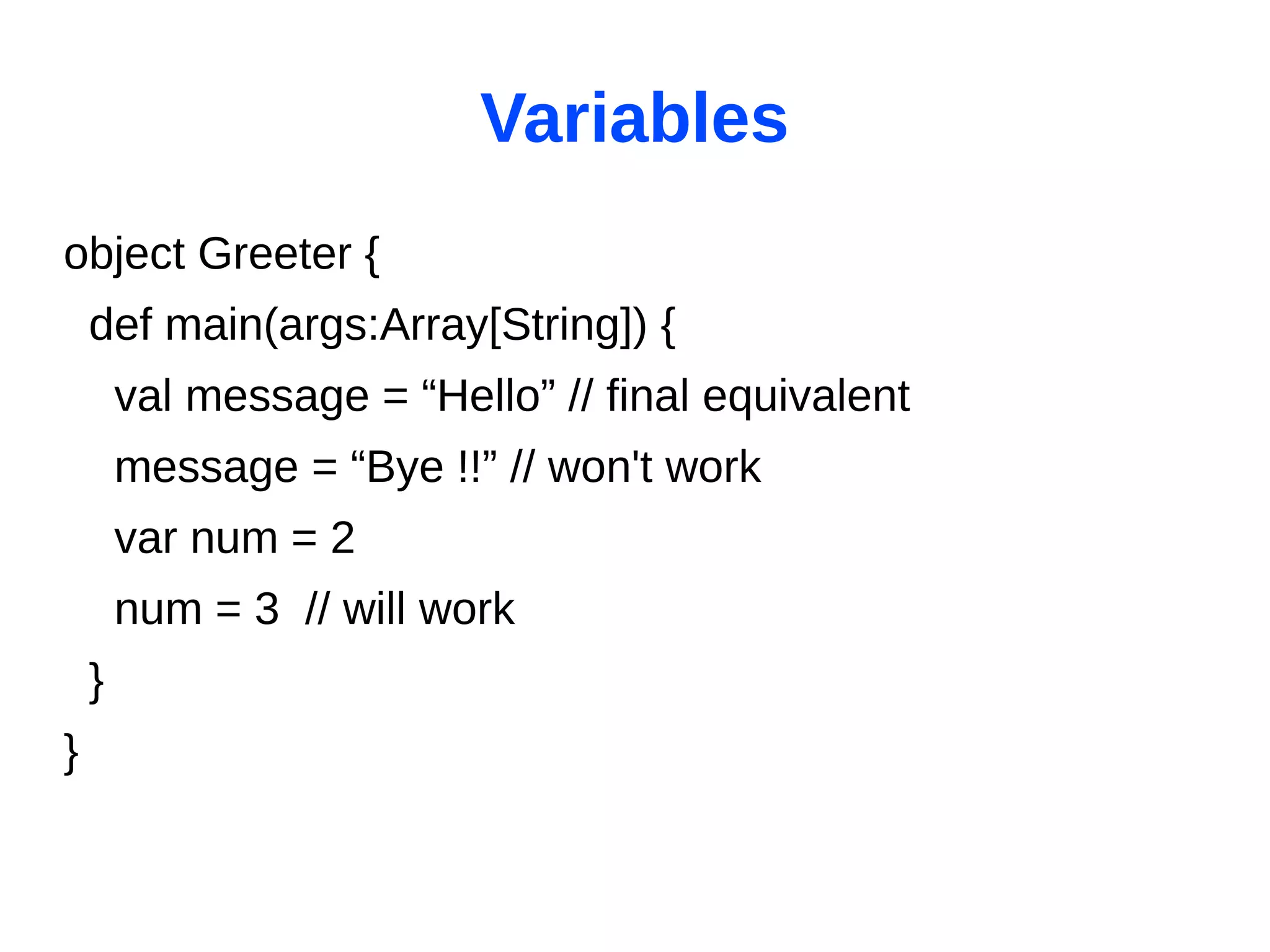 Variables

object Greeter {
  def main(args:Array[String]) {
    val message = “Hello” // final equivalent
    message = “Bye !!” // won't work
    var num = 2
    num = 3  // will work
  }
}